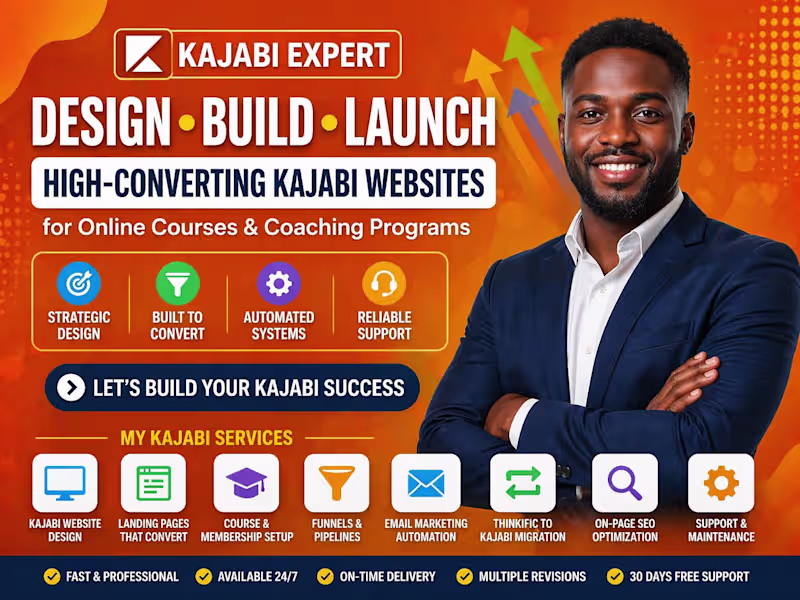 KAJABI EXPERT

DESIGN • BUILD • LAUNCH

HIGH-CONVERTING KAJABI WEBSITES

for Online Courses & Coaching Programs

STRATEGIC DESIGN

BUILT TO CONVERT

AUTOMATED SYSTEMS

RELIABLE SUPPORT

LET'S BUILD YOUR KAJABI SUCCESS

MY KAJABI SERVICES

KAJABI WEBSITE DESIGN

LANDING PAGES THAT CONVERT

COURSE & MEMBERSHIP SETUP

FUNNELS & PIPELINES

EMAIL MARKETING AUTOMATION

THINKIFIC TO KAJABI MIGRATION

ON-PAGE SEO OPTIMIZATION

SUPPORT & MAINTENANCE

FAST & PROFESSIONAL

AVAILABLE 24/7

ON-TIME DELIVERY

MULTIPLE REVISIONS

30 DAYS FREE SUPPORT